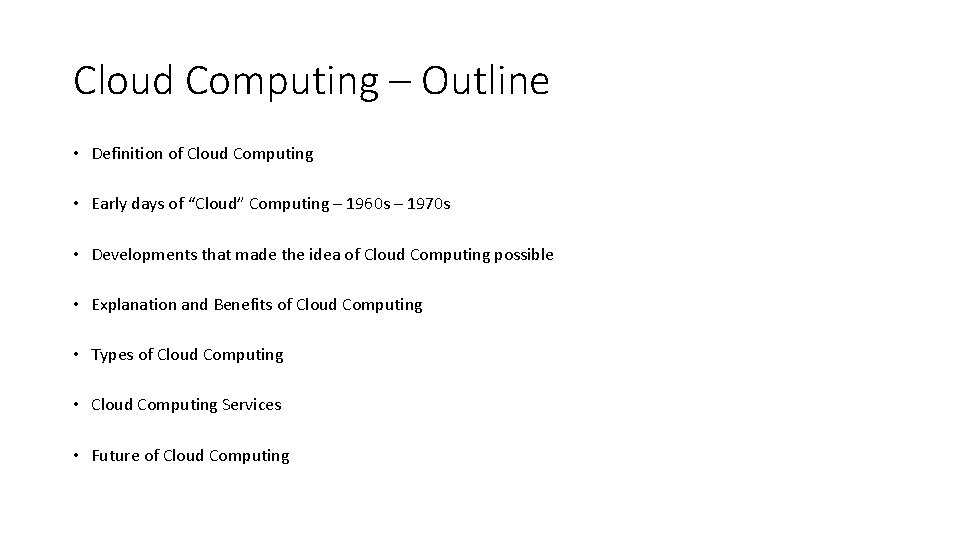 Cloud Computing – Outline

• Definition of Cloud Computing

• Early days of “Cloud” Computing – 1960s – 1970s

• Developments that made the idea of Cloud Computing possible

• Explanation and Benefits of Cloud Computing

• Types of Cloud Computing

• Cloud Computing Services

• Future of Cloud Computing